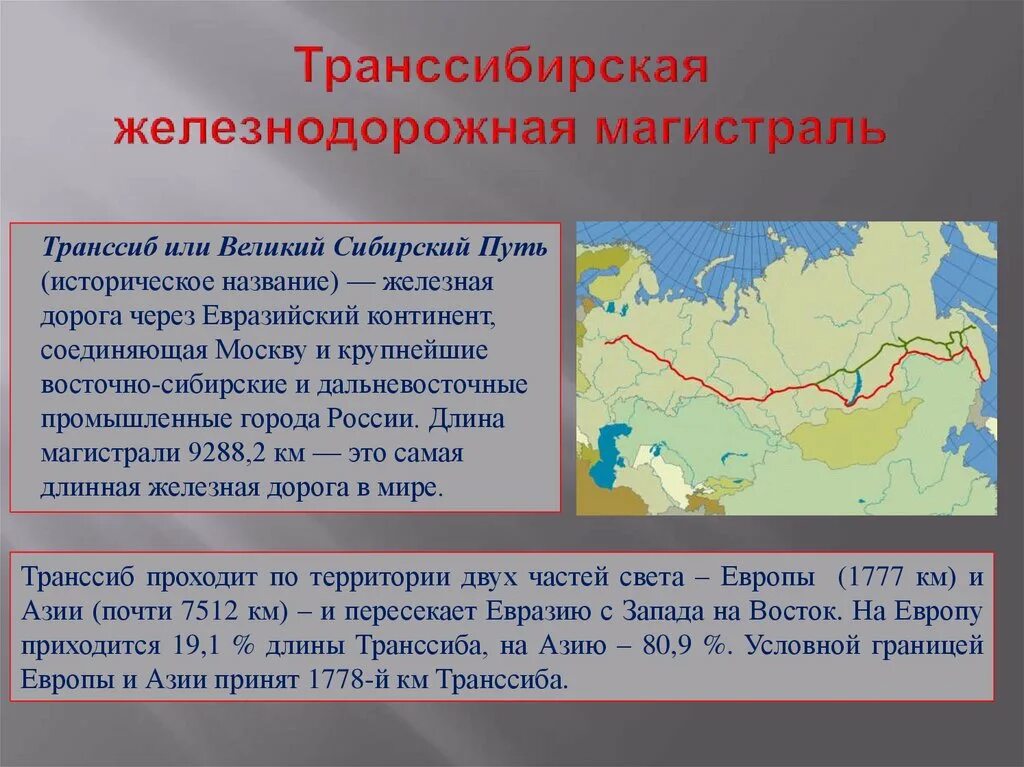 Транссибирская железнодорожная магистраль

Транссиб или Великий Сибирский Путь (историческое название) — железная дорога через Евразийский континент, соединяющая Москву и крупнейшие восточно-сибирские и дальневосточные промышленные города России. Длина магистрали 9288,2 км — это самая длинная железная дорога в мире.

Транссиб проходит по территории двух частей света – Европы (1777 км) и Азии (почти 7512 км) – и пересекает Евразию с Запада на Восток. На Европу приходится 19,1 % длины Транссиба, на Азию – 80,9 %. Условной границей Европы и Азии принят 1778-й км Транссиба.